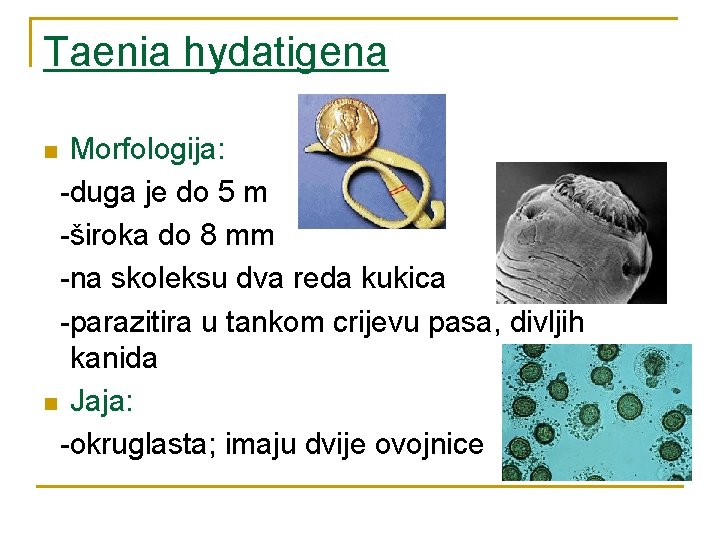 Taenia hydatigena

Morfologija:
-duga je do 5 m
-široka do 8 mm
-na skoleksu dva reda kukica
-parazitira u tankom crijevu pasa, divljih kanida

Jaja:
-okruglasta; imaju dvije ovojnice